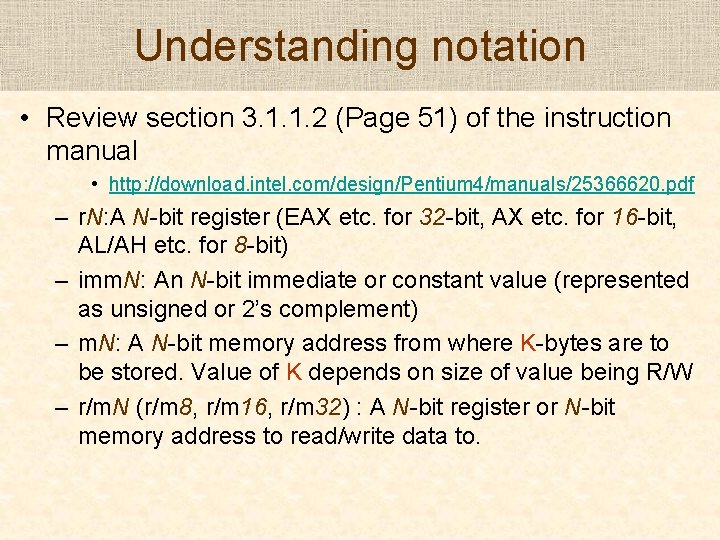 Understanding notation

• Review section 3.1.1.2 (Page 51) of the instruction manual

• http://download.intel.com/design/Pentium4/manuals/25366620.pdf

– rN:A N-bit register (EAX etc. for 32-bit, AX etc. for 16-bit, AL/AH etc. for 8-bit)

– immN: An N-bit immediate or constant value (represented as unsigned or 2's complement)

– mN: A N-bit memory address from where K-bytes are to be stored. Value of K depends on size of value being R/W

– r/mN (r/m8, r/m16, r/m32) : A N-bit register or N-bit memory address to read/write data to.